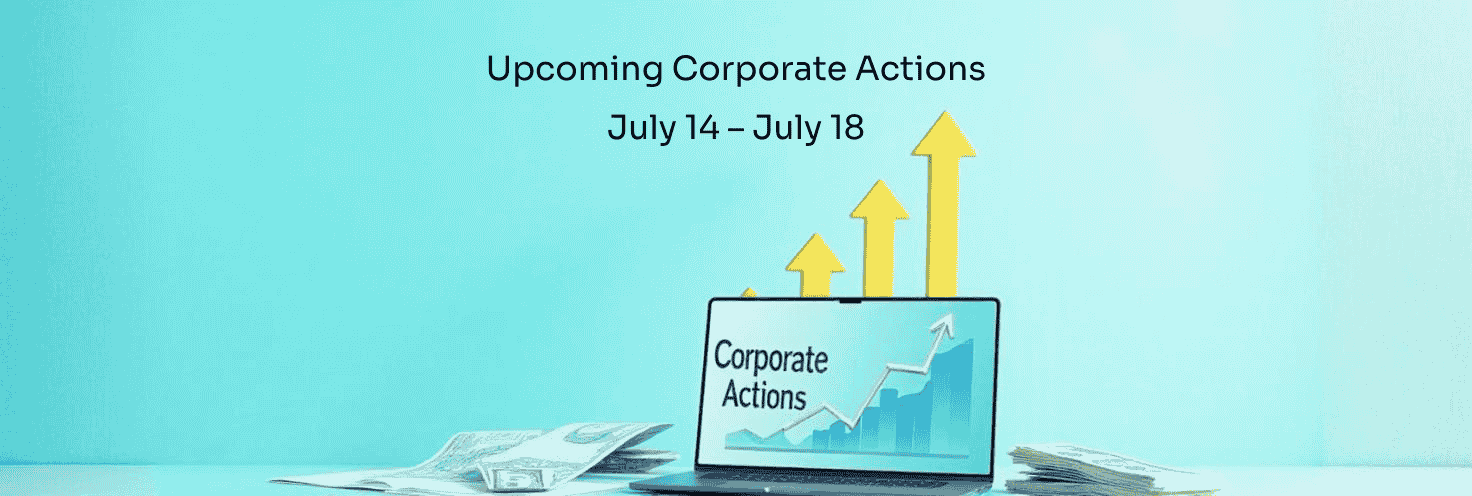 Upcoming Corporate Actions
July 14 – July 18

Corporate Actions